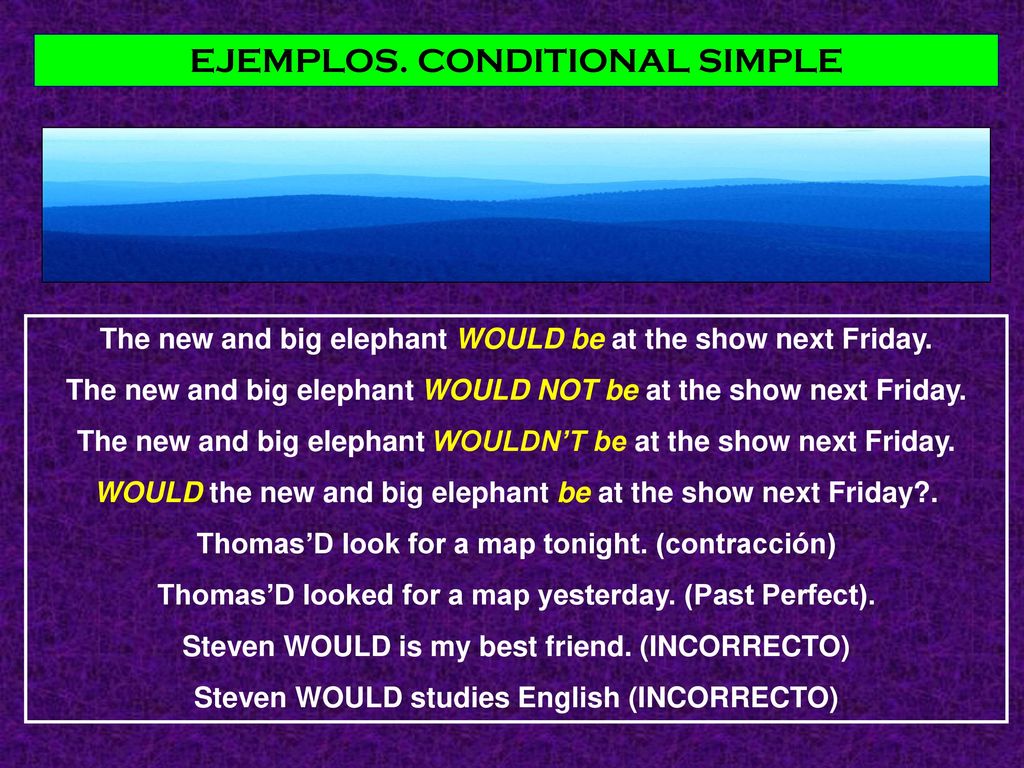 EJEMPLOS. CONDITIONAL SIMPLE

The new and big elephant WOULD be at the show next Friday.
The new and big elephant WOULD NOT be at the show next Friday.
The new and big elephant WOULDN'T be at the show next Friday.
WOULD the new and big elephant be at the show next Friday?.
Thomas'D look for a map tonight. (contracción)
Thomas'D looked for a map yesterday. (Past Perfect).
Steven WOULD is my best friend. (INCORRECTO)
Steven WOULD studies English (INCORRECTO)